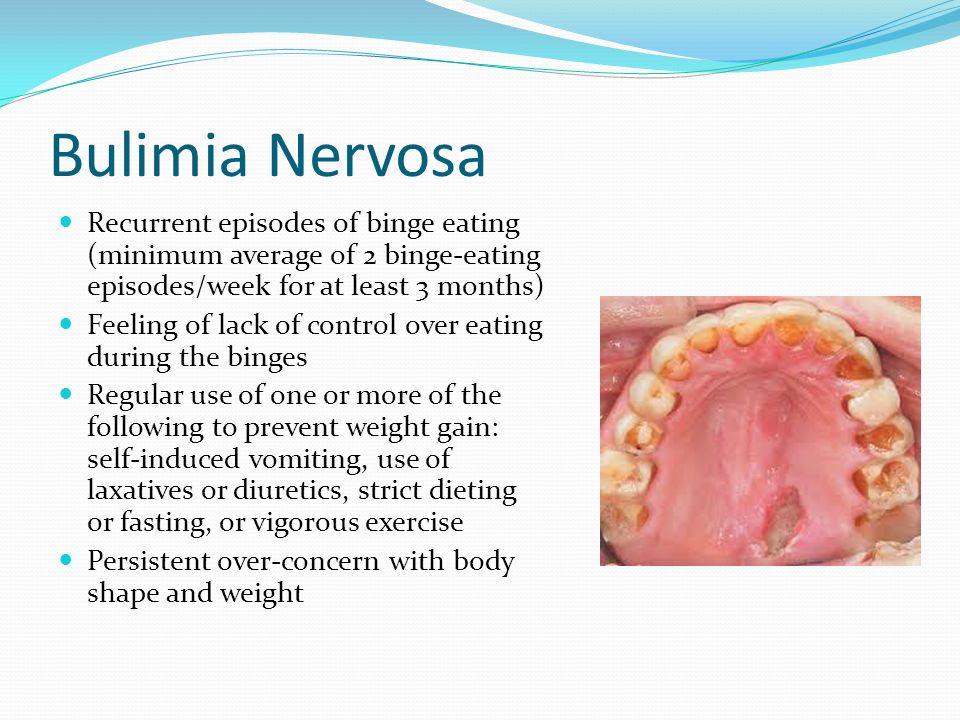 Bulimia Nervosa

- Recurrent episodes of binge eating (minimum average of 2 binge-eating episodes/week for at least 3 months)
- Feeling of lack of control over eating during the binges
- Regular use of one or more of the following to prevent weight gain: self-induced vomiting, use of laxatives or diuretics, strict dieting or fasting, or vigorous exercise
- Persistent over-concern with body shape and weight